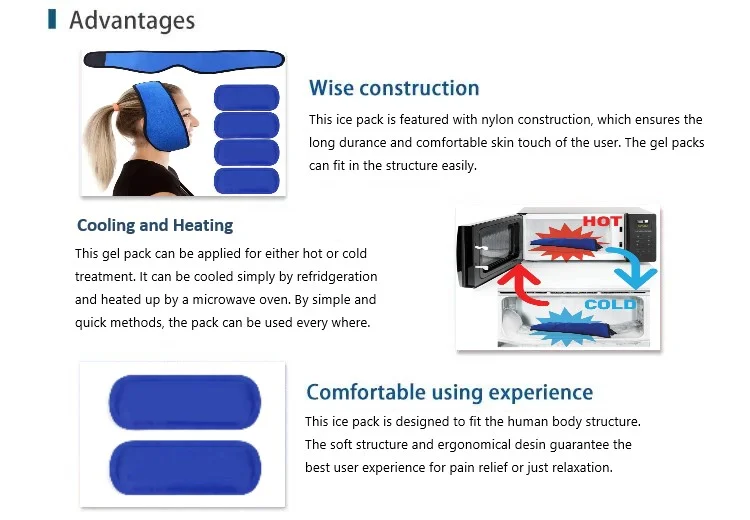 Advantages

Wise construction

This ice pack is featured with nylon construction, which ensures the long durance and comfortable skin touch of the user. The gel packs can fit in the structure easily.

Cooling and Heating

This gel pack can be applied for either hot or cold treatment. It can be cooled simply by refridgeration and heated up by a microwave oven. By simple and quick methods, the pack can be used every where.

HOT

COLD

Comfortable using experience

This ice pack is designed to fit the human body structure. The soft structure and ergonomical desin guarantee the best user experience for pain relief or just relaxation.